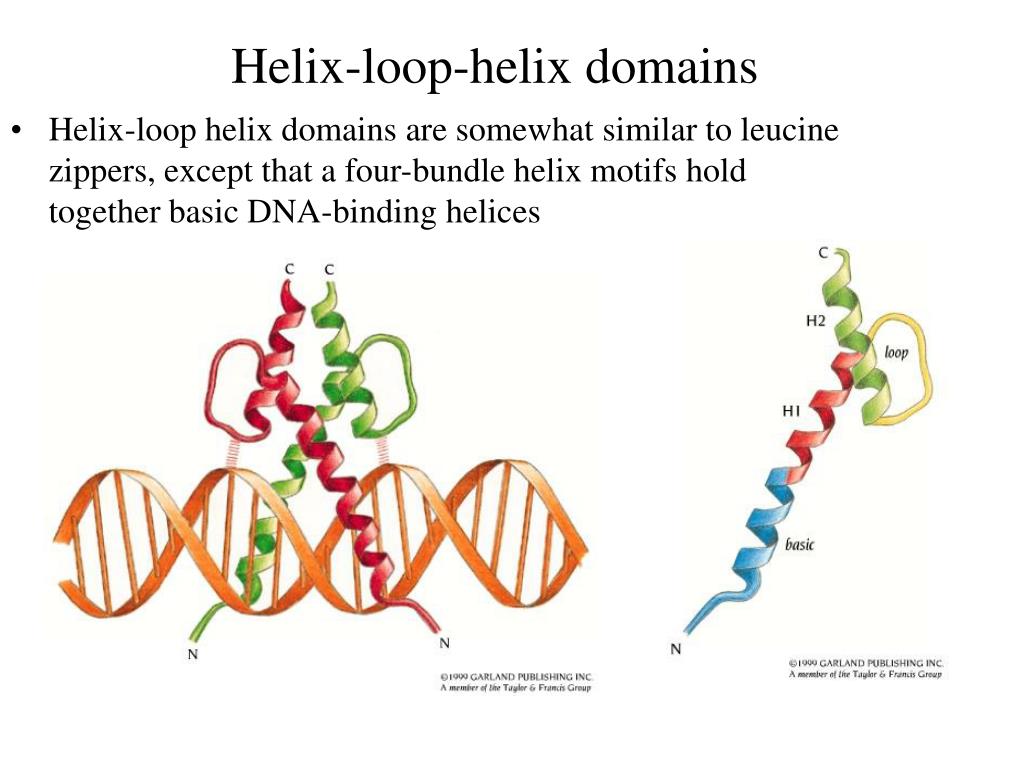 Helix-loop-helix domains

• Helix-loop helix domains are somewhat similar to leucine zippers, except that a four-bundle helix motifs hold together basic DNA-binding helices

C C

N

N

©1999 GARLAND PUBLISHING INC.
A member of the Taylor & Francis Group

C

H2

loop

H1

basic

N

©1999 GARLAND PUBLISHING INC.
A member of the Taylor & Francis Group